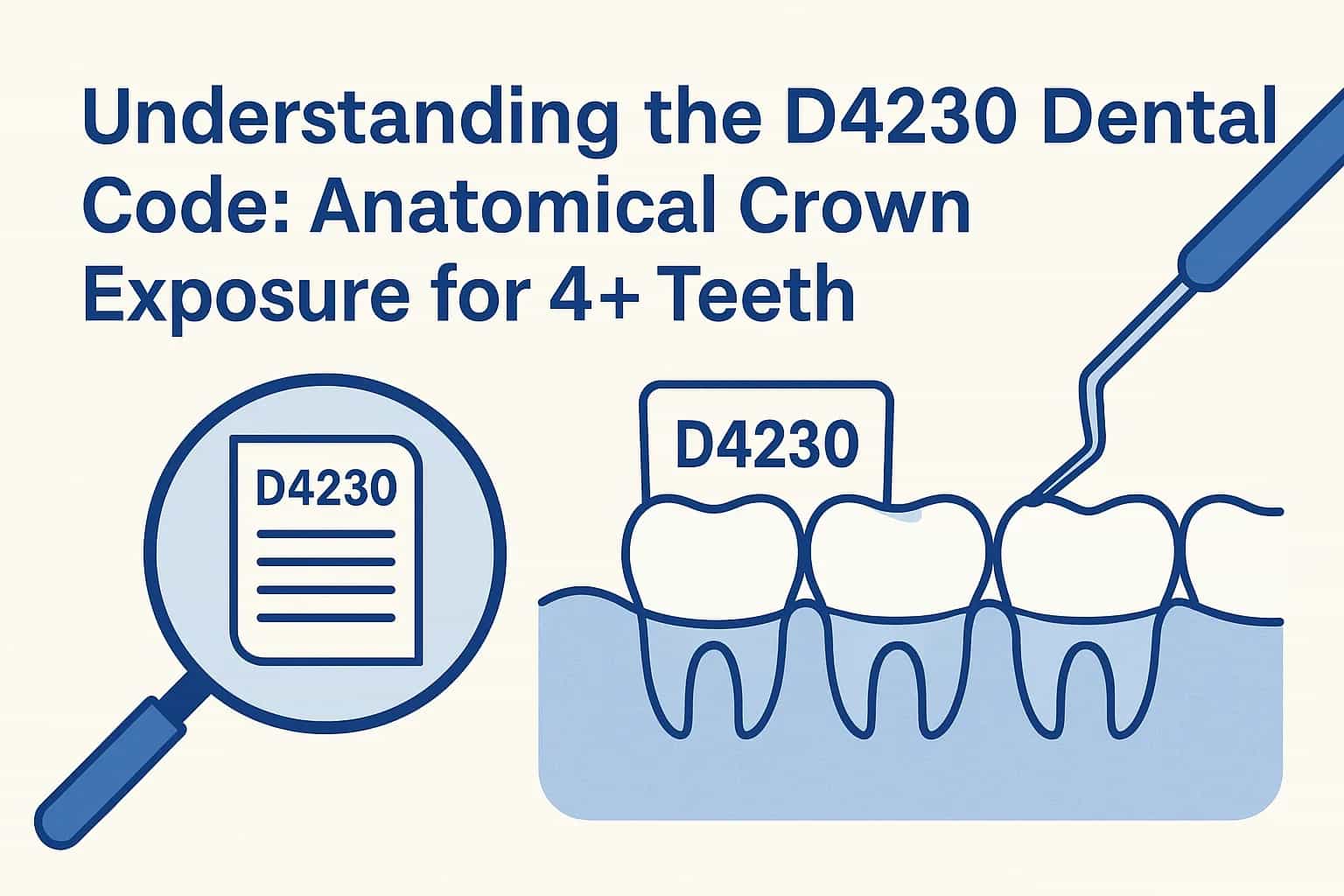 Understanding the D4230 Dental Code: Anatomical Crown Exposure for 4+ Teeth

D4230

D4230